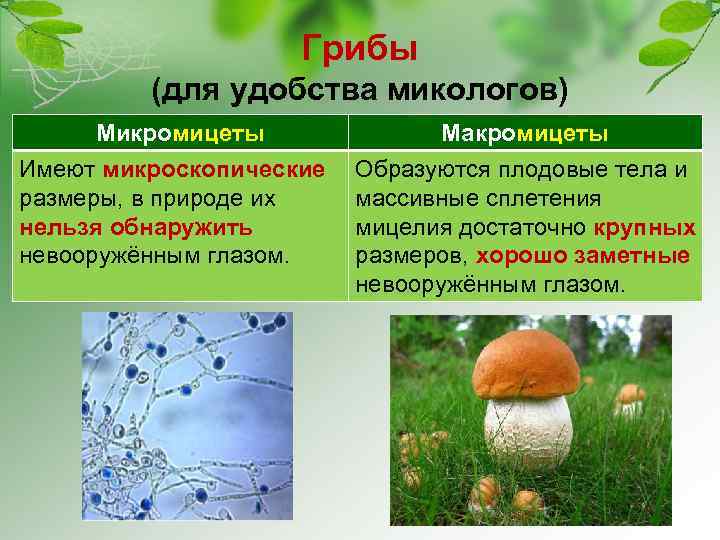 Грибы
(для удобства микологов)

| Микромицеты | Макромицеты |
|---|---|
| Имеют микроскопические размеры, в природе их нельзя обнаружить невооружённым глазом. | Образуются плодовые тела и массивные сплетения мицелия достаточно крупных размеров, хорошо заметные невооружённым глазом. |